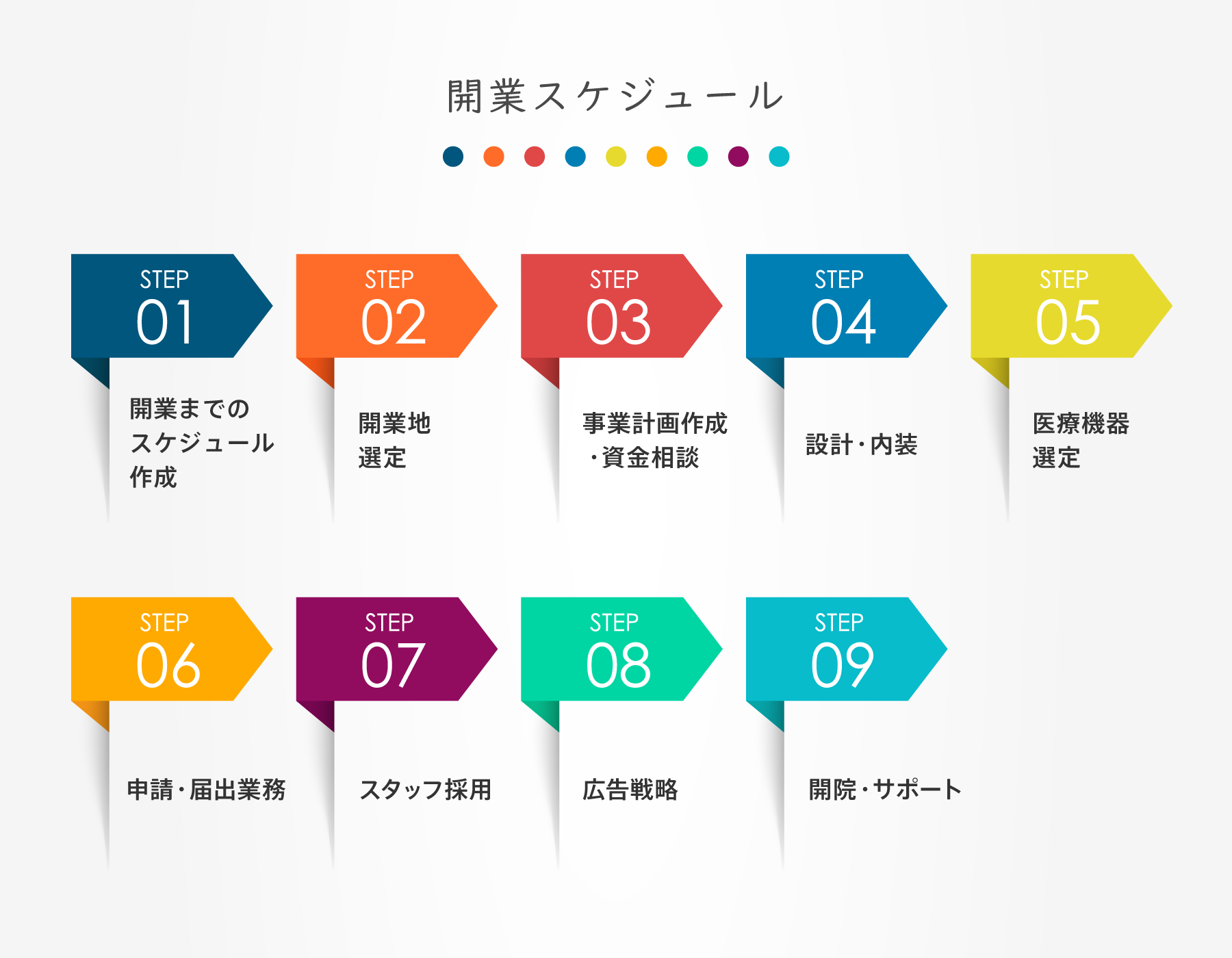 開業スケジュール

STEP
01
開業までのスケジュール作成

STEP
02
開業地選定

STEP
03
事業計画作成・資金相談

STEP
04
設計・内装

STEP
05
医療機器選定

STEP
06
申請・届出業務

STEP
07
スタッフ採用

STEP
08
広告戦略

STEP
09
開院・サポート